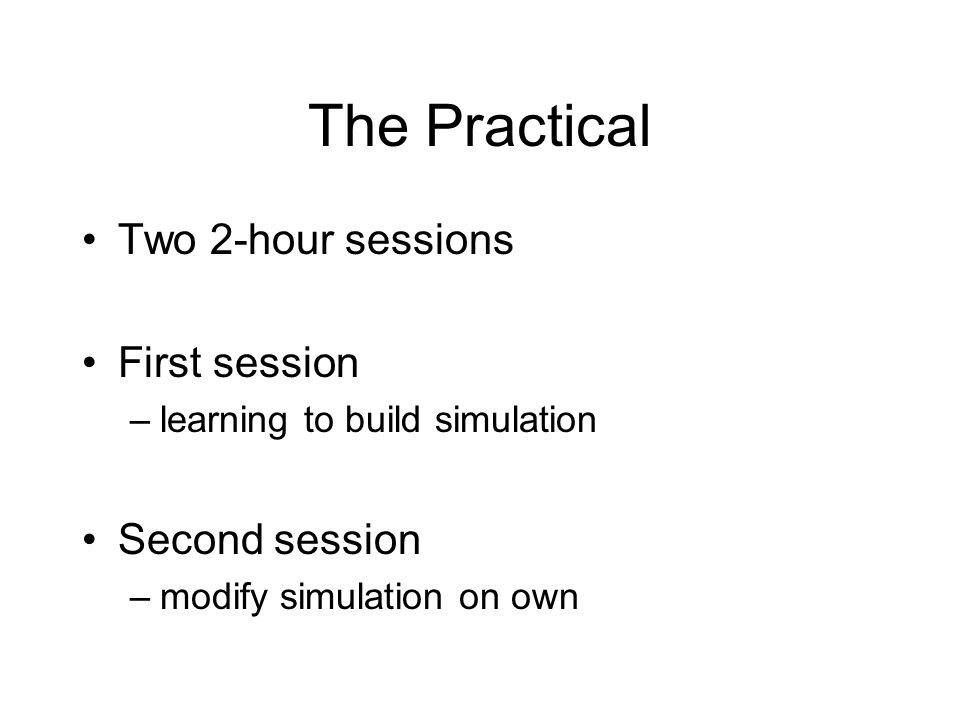 The Practical

• Two 2-hour sessions

• First session
– learning to build simulation

• Second session
– modify simulation on own